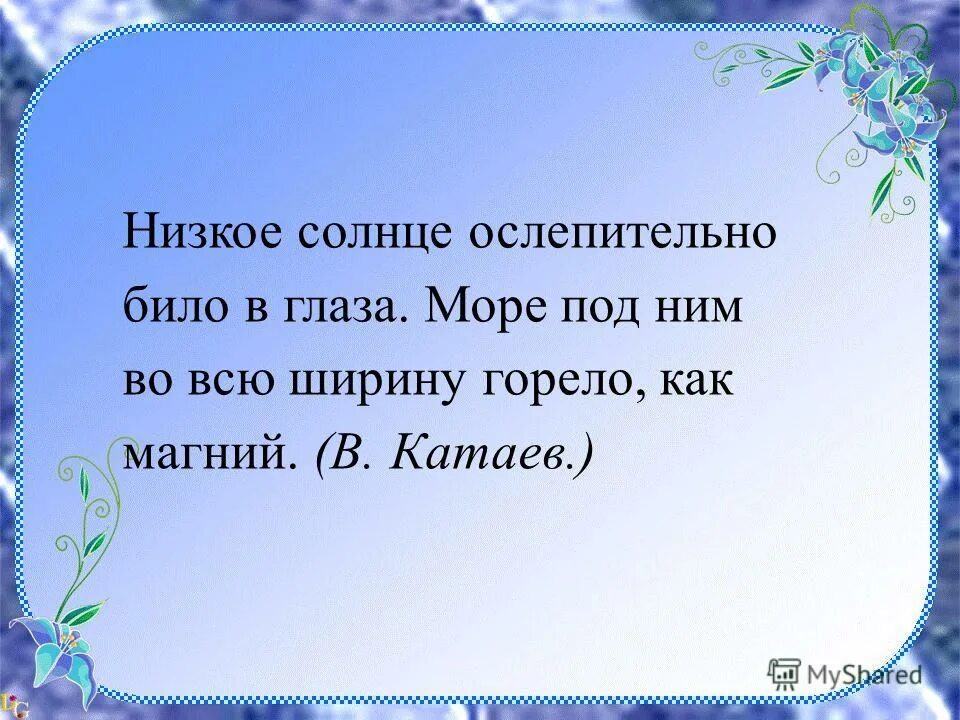 Низкое солнце ослепительно било в глаза. Море под ним во всю ширину горело, как магний. (В. Катаев.)

MyShared